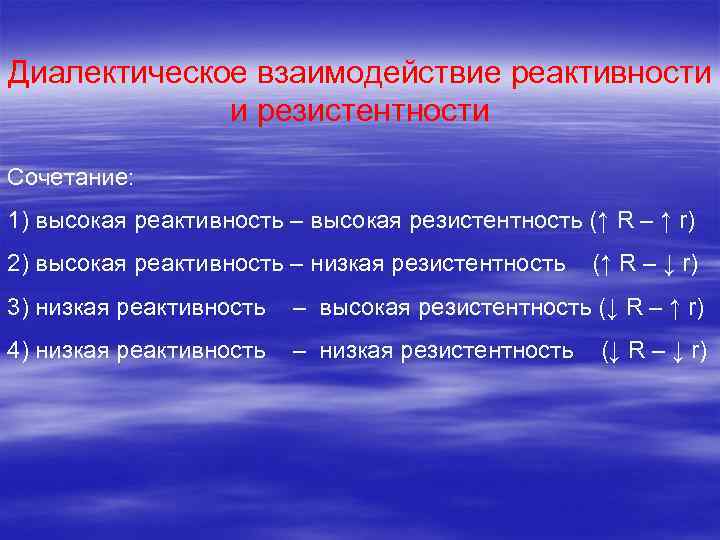 Диалектическое взаимодействие реактивности и резистентности

Сочетание:

1) высокая реактивность – высокая резистентность (↑ R – ↑ r)

2) высокая реактивность – низкая резистентность (↑ R – ↓ r)

3) низкая реактивность – высокая резистентность (↓ R – ↑ r)

4) низкая реактивность – низкая резистентность (↓ R – ↓ r)